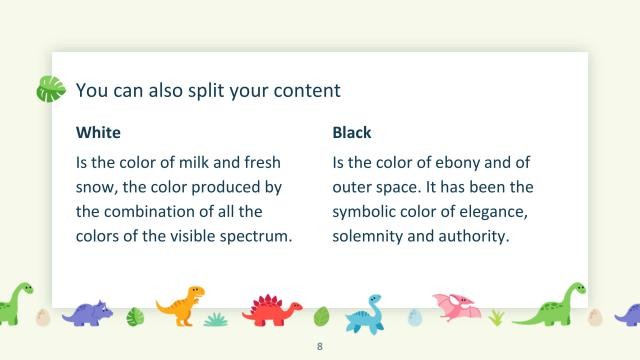 You can also split your content

White

Is the color of milk and fresh snow, the color produced by the combination of all the colors of the visible spectrum.

Black

Is the color of ebony and of outer space. It has been the symbolic color of elegance, solemnity and authority.

8